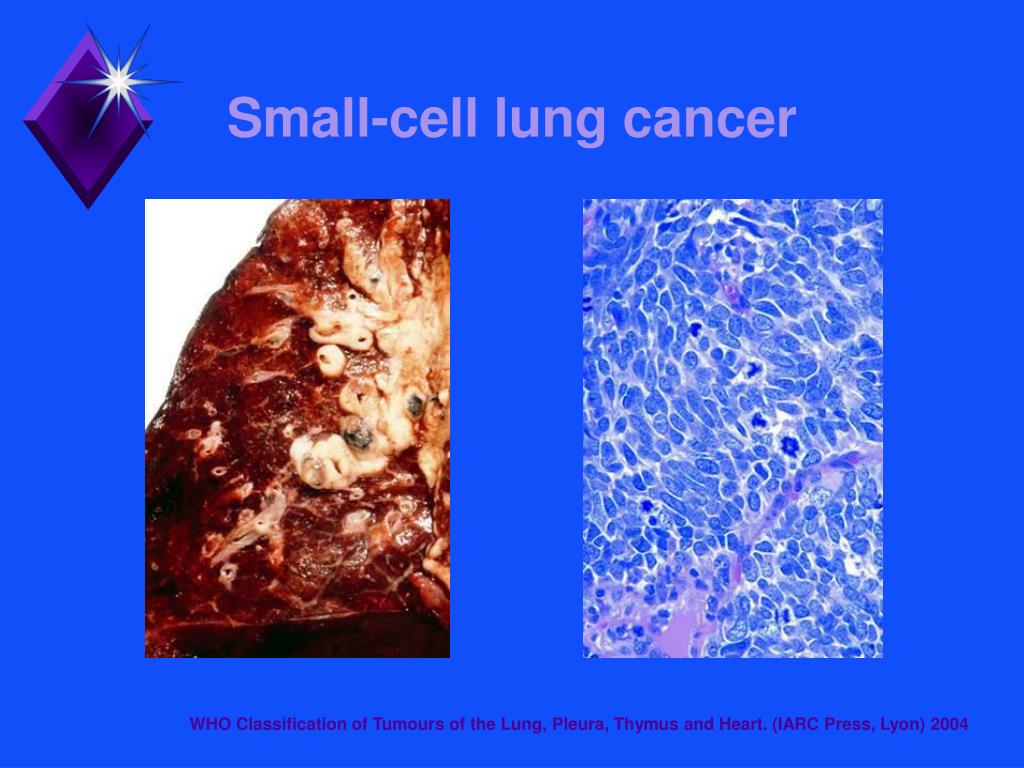 Small-cell lung cancer

WHO Classification of Tumours of the Lung, Pleura, Thymus and Heart. (IARC Press, Lyon) 2004